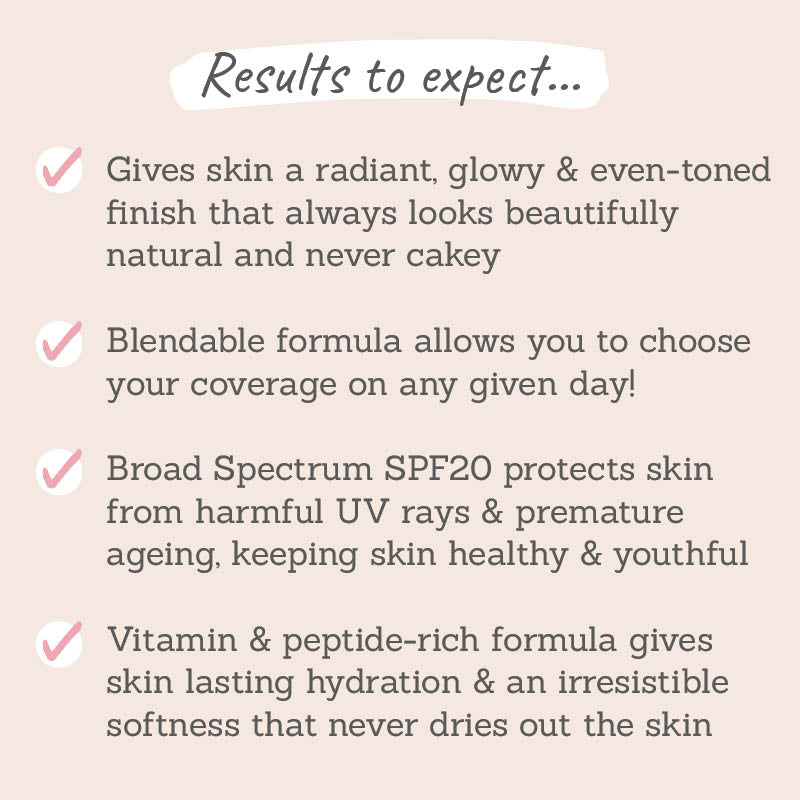 Results to expect...

Gives skin a radiant, glowy & even-toned finish that always looks beautifully natural and never cakey

Blendable formula allows you to choose your coverage on any given day!

Broad Spectrum SPF20 protects skin from harmful UV rays & premature ageing, keeping skin healthy & youthful

Vitamin & peptide-rich formula gives skin lasting hydration & an irresistible softness that never dries out the skin